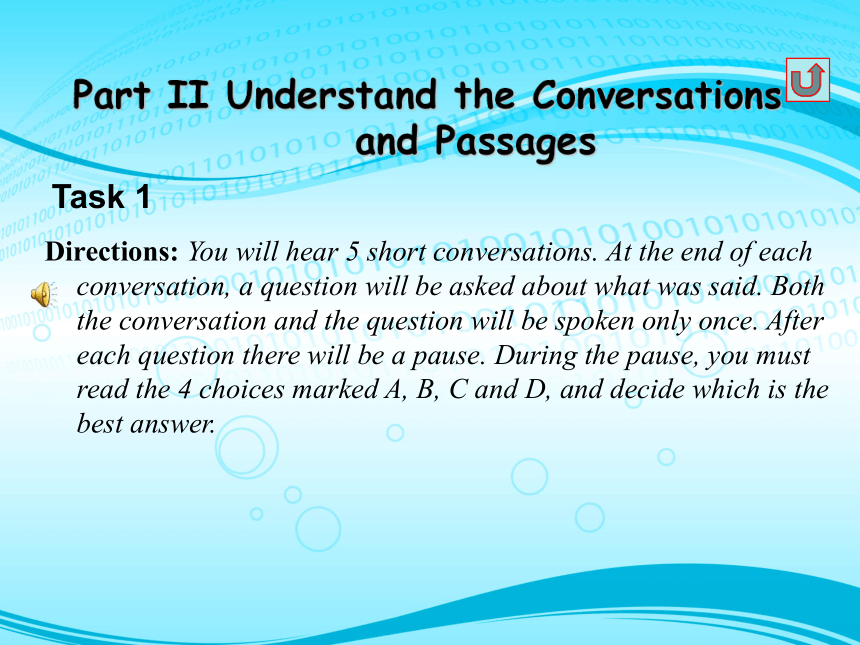 Part II Understand the Conversations and Passages

Task 1

Directions: You will hear 5 short conversations. At the end of each conversation, a question will be asked about what was said. Both the conversation and the question will be spoken only once. After each question there will be a pause. During the pause, you must read the 4 choices marked A, B, C and D, and decide which is the best answer.